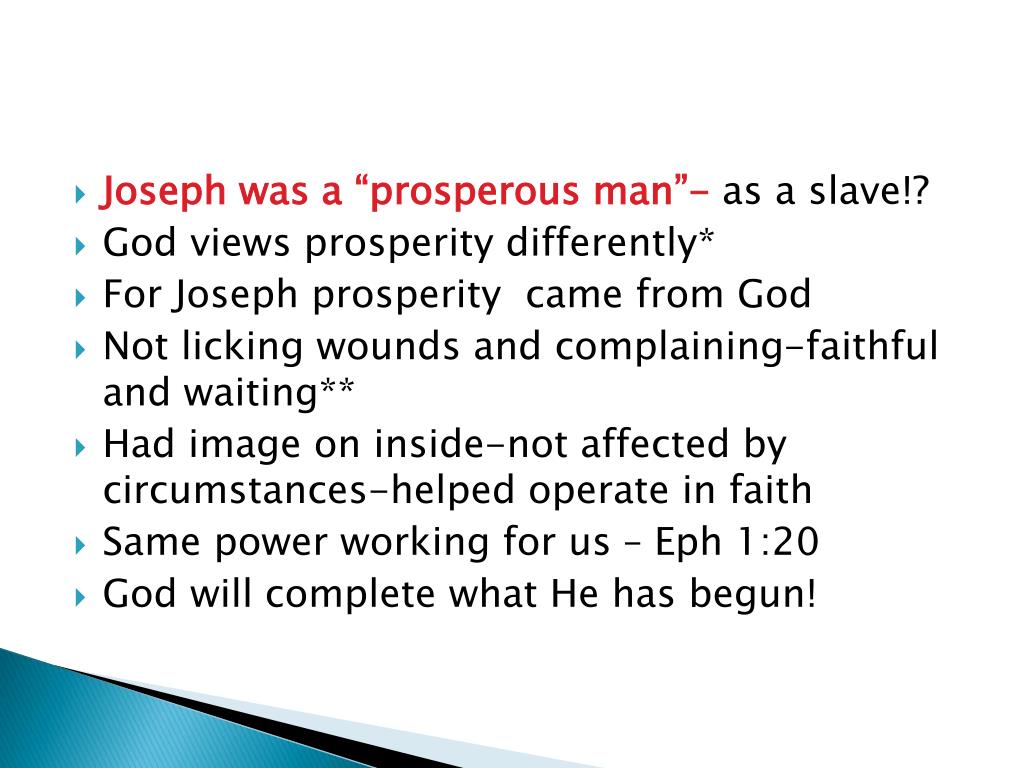 Joseph was a “prosperous man”- as a slave!?
God views prosperity differently*
For Joseph prosperity  came from God
Not licking wounds and complaining-faithful and waiting**
Had image on inside-not affected by circumstances-helped operate in faith
Same power working for us – Eph 1:20
God will complete what He has begun!